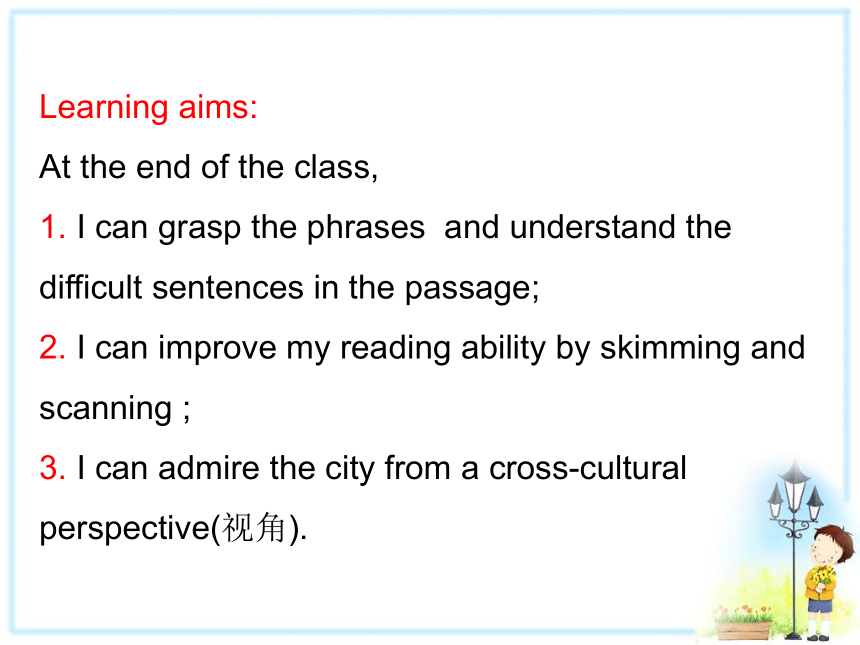 Learning aims:

At the end of the class,

1. I can grasp the phrases and understand the difficult sentences in the passage;

2. I can improve my reading ability by skimming and scanning ;

3. I can admire the city from a cross-cultural perspective(视角).